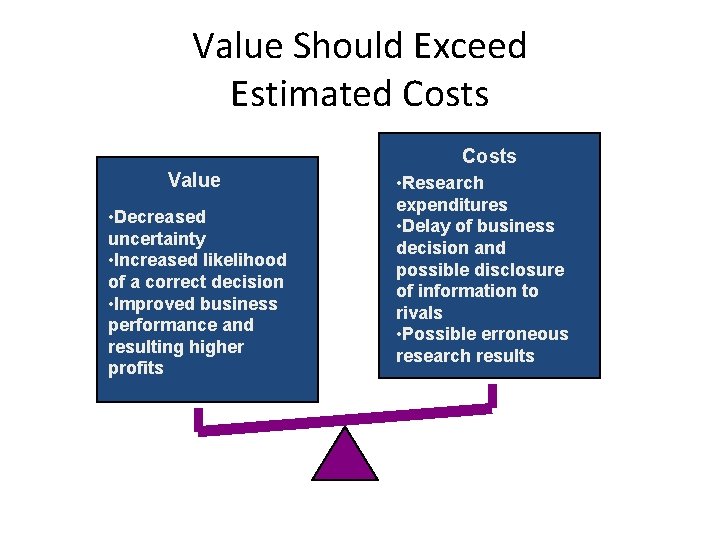 Value Should Exceed Estimated Costs

Value

•Decreased uncertainty
•Increased likelihood of a correct decision
•Improved business performance and resulting higher profits

Costs

•Research expenditures
•Delay of business decision and possible disclosure of information to rivals
•Possible erroneous research results